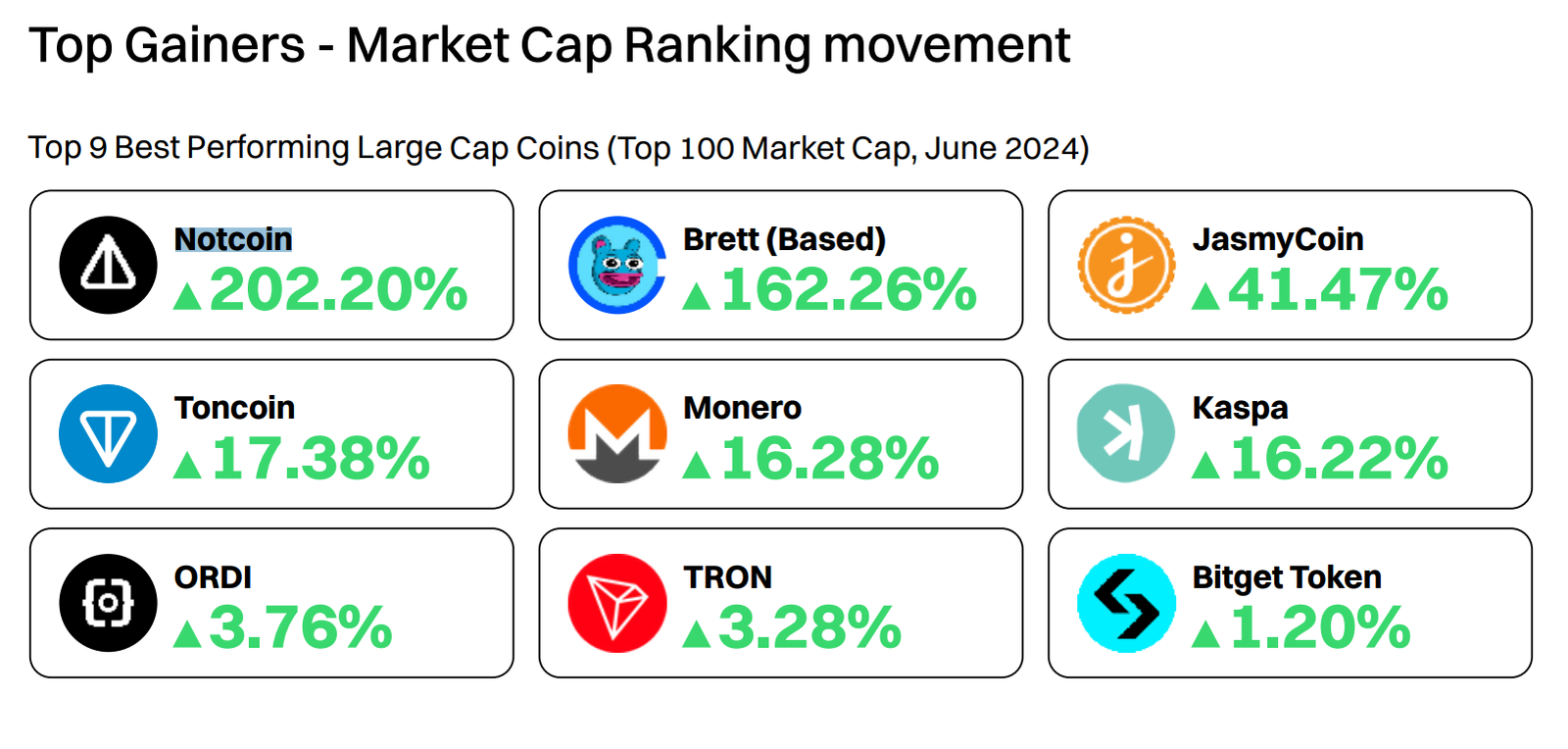 Top Gainers - Market Cap Ranking movement

Top 9 Best Performing Large Cap Coins (Top 100 Market Cap, June 2024)

Notcoin
▲202.20%

Brett (Based)
▲162.26%

JasmyCoin
▲41.47%

Toncoin
▲17.38%

Monero
▲16.28%

Kaspa
▲16.22%

ORDI
▲3.76%

TRON
▲3.28%

Bitget Token
▲1.20%